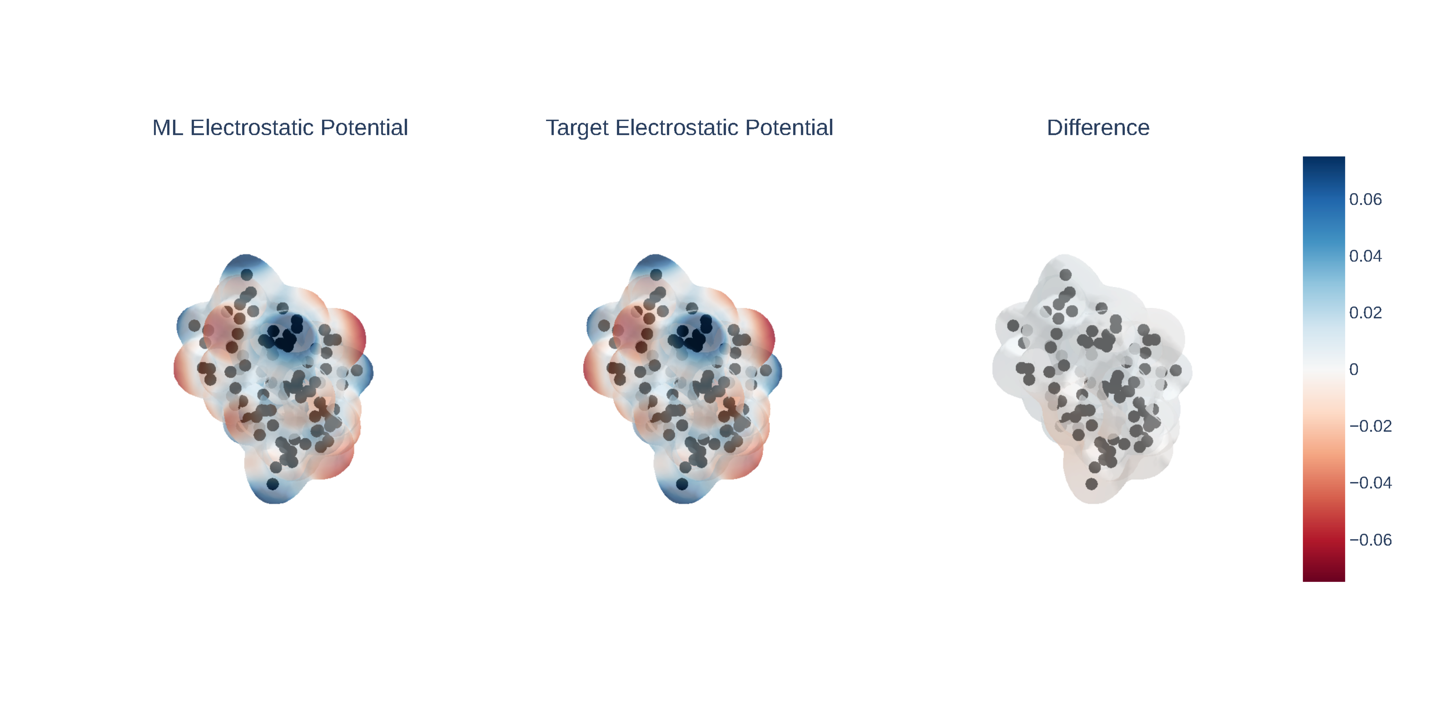 ML Electrostatic Potential

Target Electrostatic Potential

Difference

0.06
0.04
0.02
0
−0.02
−0.04
−0.06